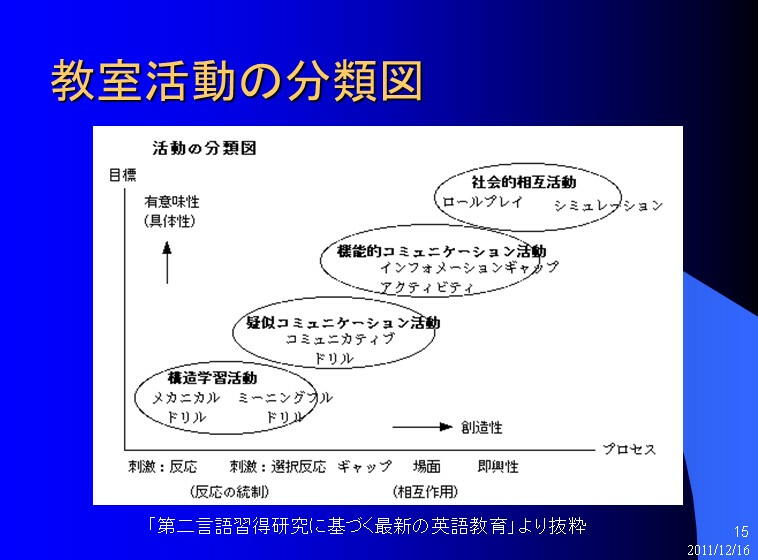 教室活動の分類図

活動の分類図

目標

有意味性
(具体性)

社会的相互活動
ロールプレイ　シミュレーション

機能的コミュニケーション活動
インフォメーションギャップ
アクティビティ

疑似コミュニケーション活動
コミュニカティブ
ドリル

構造学習活動
メカニカル　ミーニングフル
ドリル　ドリル

創造性

プロセス

刺激：反応　刺激：選択反応　ギャップ　場面　即興性
(反応の統制)　(相互作用)

「第二言語習得研究に基づく最新の英語教育」より抜粋

15
2011/12/16